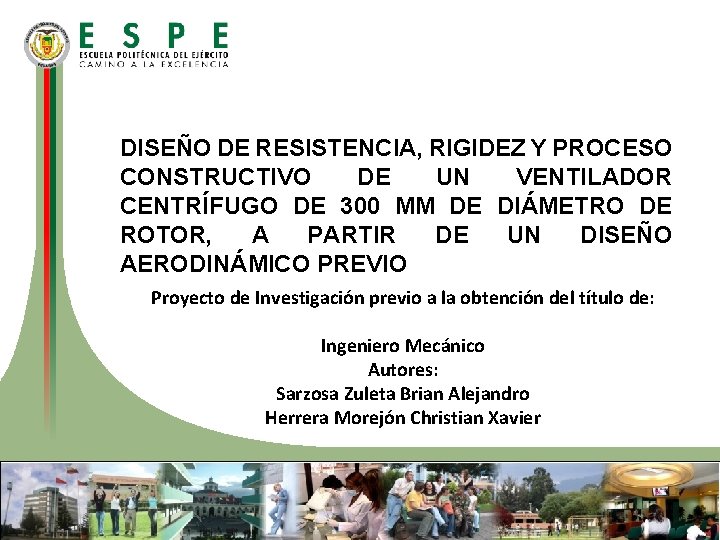 ESPE
ESCUELA POLITÉCNICA DEL EJÉRCITO
CAMINO A LA EXCELENCIA

DISEÑO DE RESISTENCIA, RIGIDEZ Y PROCESO CONSTRUCTIVO DE UN VENTILADOR CENTRÍFUGO DE 300 MM DE DIÁMETRO DE ROTOR, A PARTIR DE UN DISEÑO AERODINÁMICO PREVIO

Proyecto de Investigación previo a la obtención del título de:

Ingeniero Mecánico
Autores:
Sarzosa Zuleta Brian Alejandro
Herrera Morejón Christian Xavier